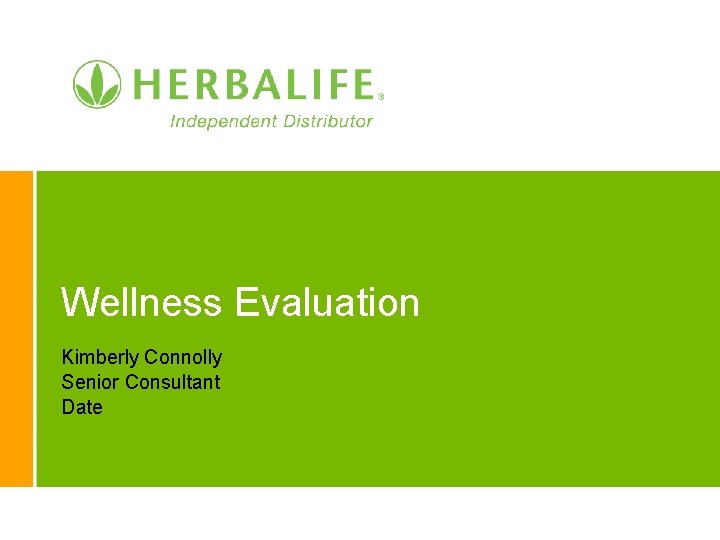 HERBALIFE®
Independent Distributor

Wellness Evaluation

Kimberly Connolly
Senior Consultant
Date